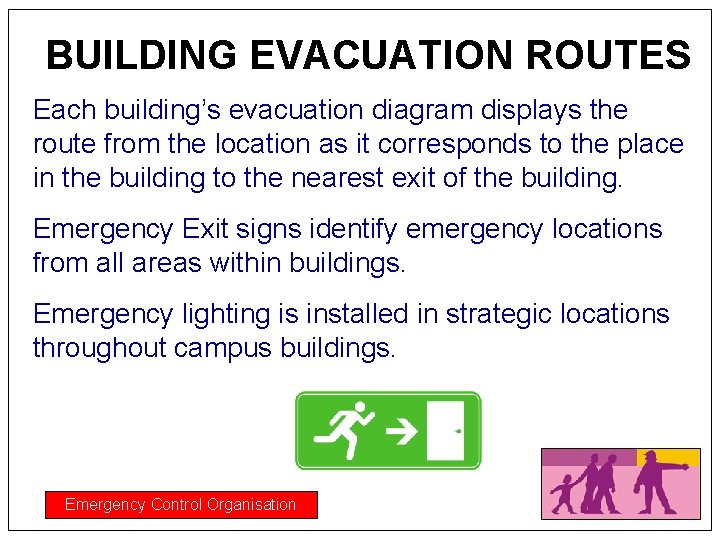 BUILDING EVACUATION ROUTES

Each building's evacuation diagram displays the route from the location as it corresponds to the place in the building to the nearest exit of the building.

Emergency Exit signs identify emergency locations from all areas within buildings.

Emergency lighting is installed in strategic locations throughout campus buildings.

Emergency Control Organisation